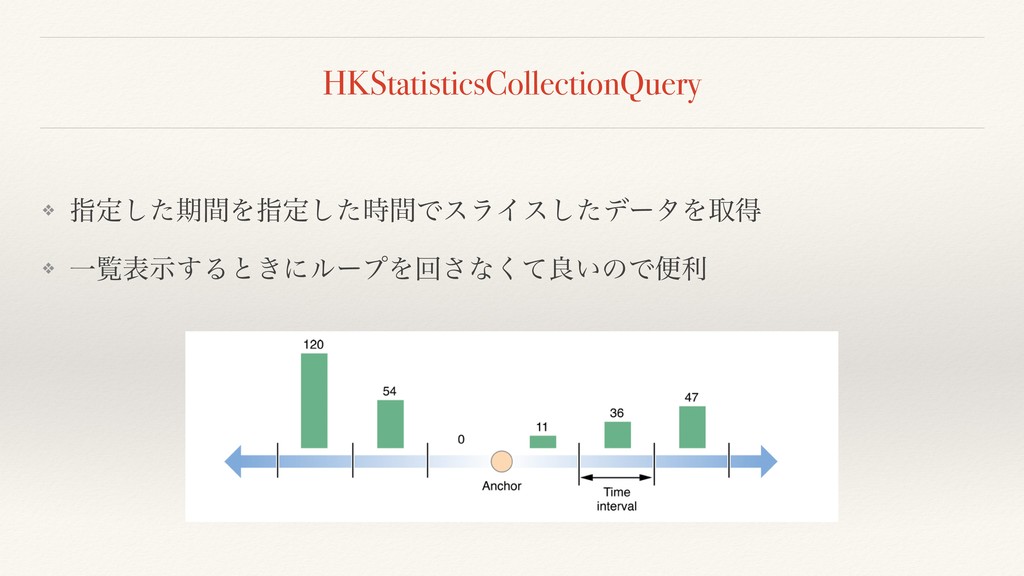 HKStatisticsCollectionQuery

❖ 指定した期間を指定した時間でスライスしたデータを取得

❖ 一覧表示するときにループを回さなくて良いので便利

120

54

0

11

36

47

Anchor

Time interval